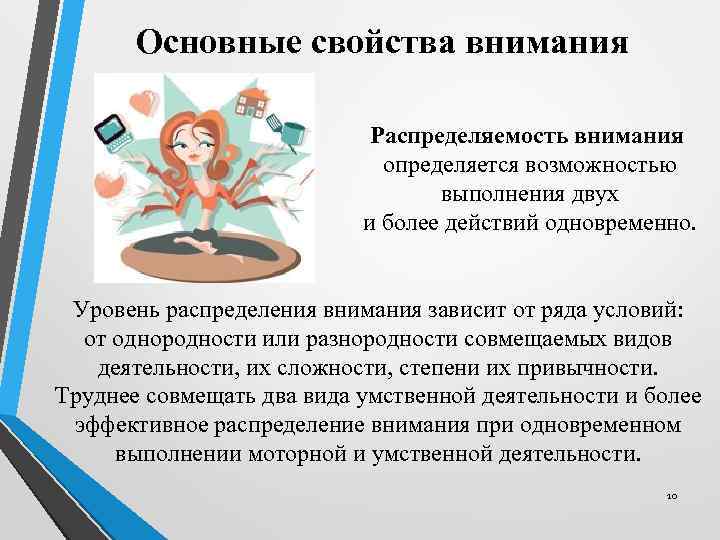 Основные свойства внимания

Распределяемость внимания определяется возможностью выполнения двух и более действий одновременно.

Уровень распределения внимания зависит от ряда условий: от однородности или разнородности совмещаемых видов деятельности, их сложности, степени их привычности. Труднее совмещать два вида умственной деятельности и более эффективное распределение внимания при одновременном выполнении моторной и умственной деятельности.

10